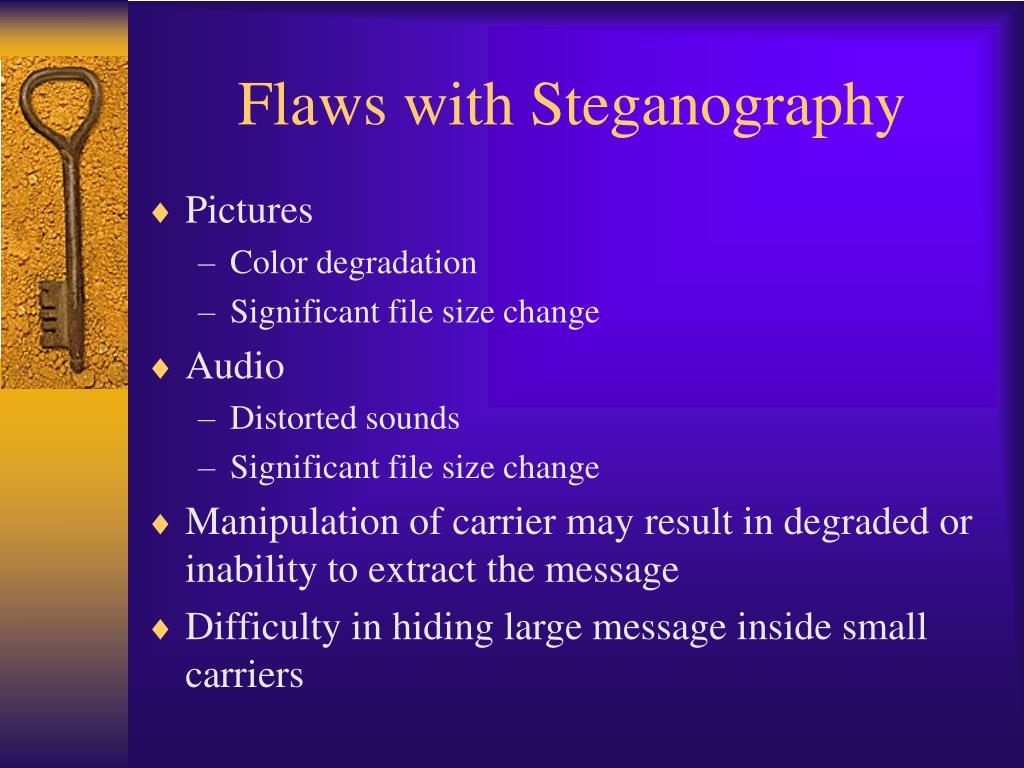 Flaws with Steganography

♦ Pictures
– Color degradation
– Significant file size change
♦ Audio
– Distorted sounds
– Significant file size change
♦ Manipulation of carrier may result in degraded or inability to extract the message
♦ Difficulty in hiding large message inside small carriers